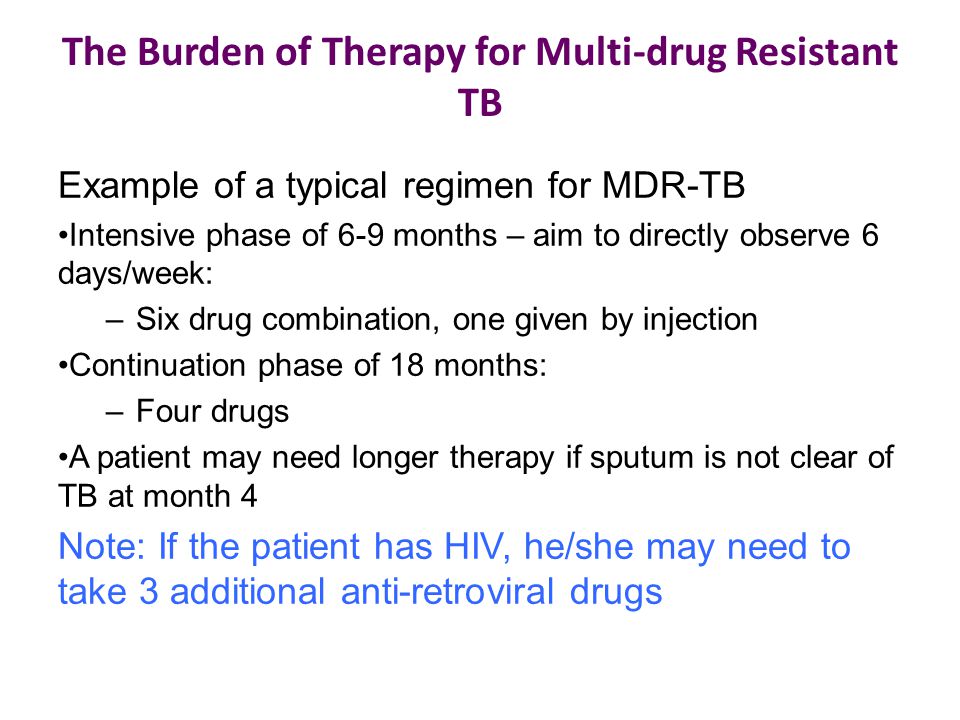 The Burden of Therapy for Multi-drug Resistant TB

Example of a typical regimen for MDR-TB

•Intensive phase of 6-9 months – aim to directly observe 6 days/week:

– Six drug combination, one given by injection

•Continuation phase of 18 months:

– Four drugs

•A patient may need longer therapy if sputum is not clear of TB at month 4

Note: If the patient has HIV, he/she may need to take 3 additional anti-retroviral drugs